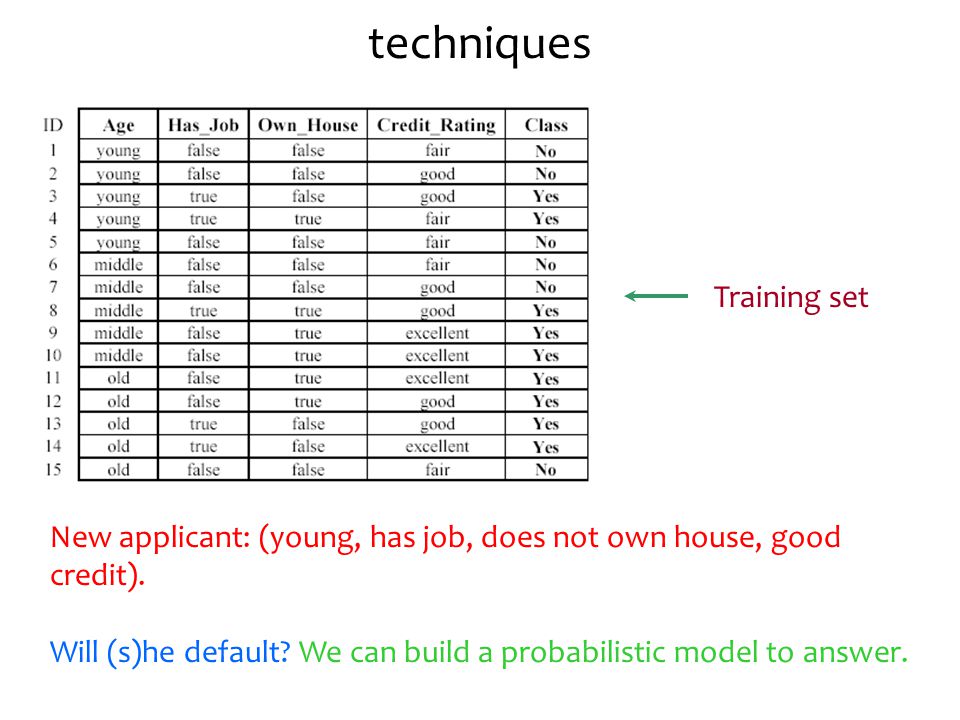 techniques

| ID | Age | Has_Job | Own_House | Credit_Rating | Class |
|---|---|---|---|---|---|
| 1 | young | false | false | fair | No |
| 2 | young | false | false | good | No |
| 3 | young | true | false | good | Yes |
| 4 | young | true | true | fair | Yes |
| 5 | young | false | false | fair | No |
| 6 | middle | false | false | fair | No |
| 7 | middle | false | false | good | No |
| 8 | middle | true | true | good | Yes |
| 9 | middle | false | true | excellent | Yes |
| 10 | middle | false | true | excellent | Yes |
| 11 | old | false | true | excellent | Yes |
| 12 | old | false | true | good | Yes |
| 13 | old | true | false | good | Yes |
| 14 | old | true | false | excellent | Yes |
| 15 | old | false | false | fair | No |

Training set

New applicant: (young, has job, does not own house, good credit).

Will (s)he default? We can build a probabilistic model to answer.